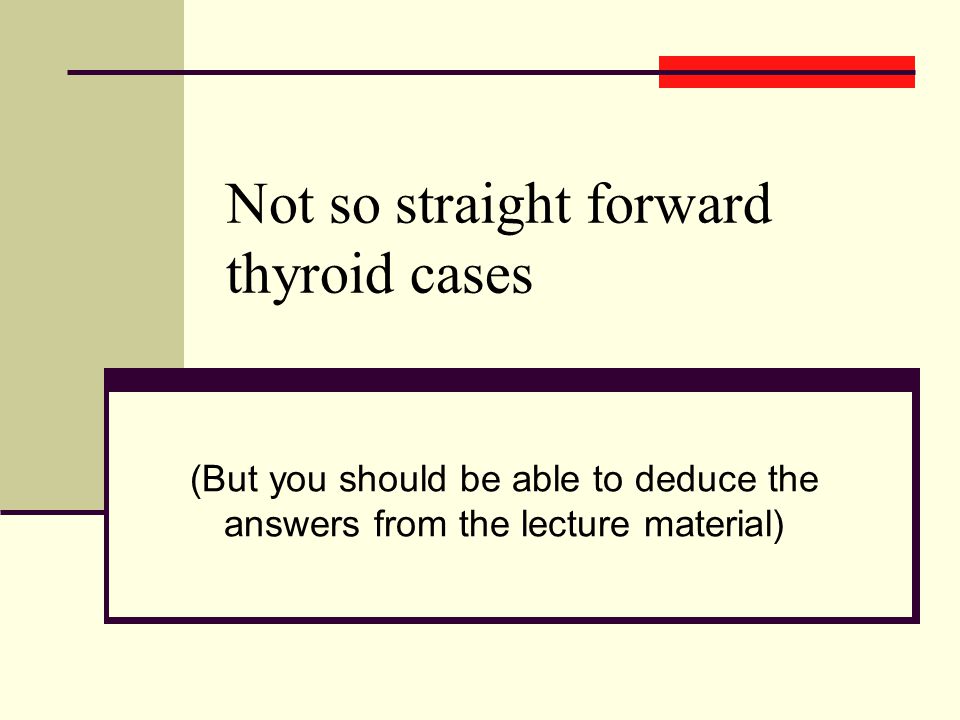 Not so straight forward thyroid cases

(But you should be able to deduce the answers from the lecture material)